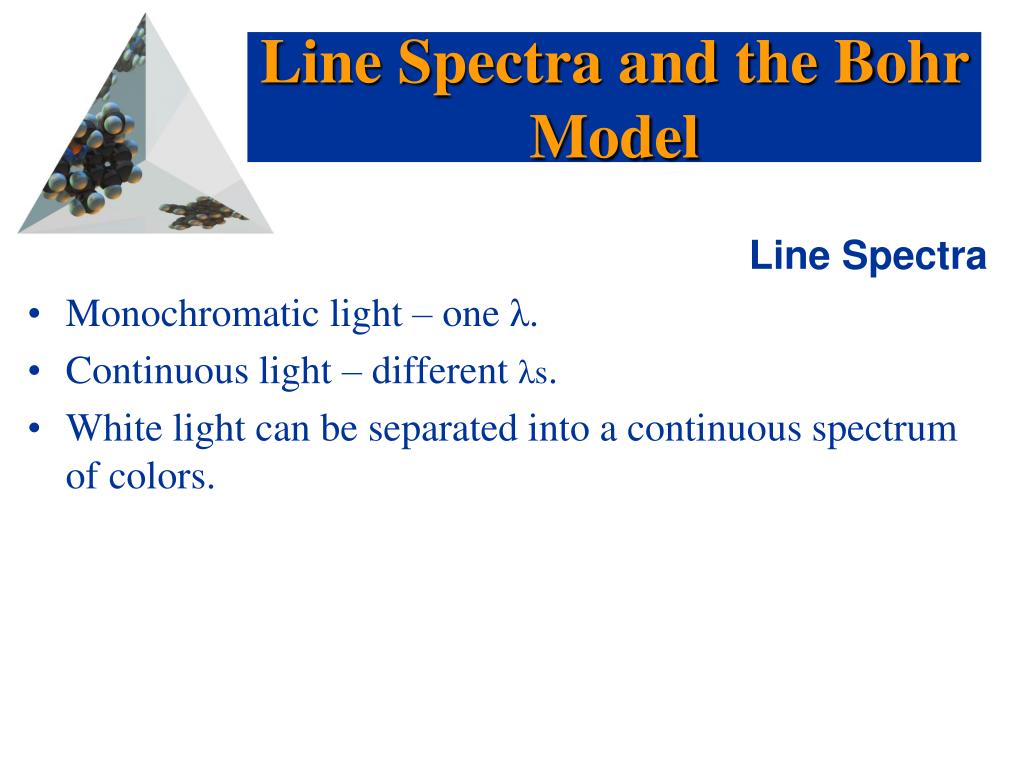 Line Spectra and the Bohr Model

Line Spectra

• Monochromatic light – one $\lambda$.
• Continuous light – different $\lambda$s.
• White light can be separated into a continuous spectrum of colors.